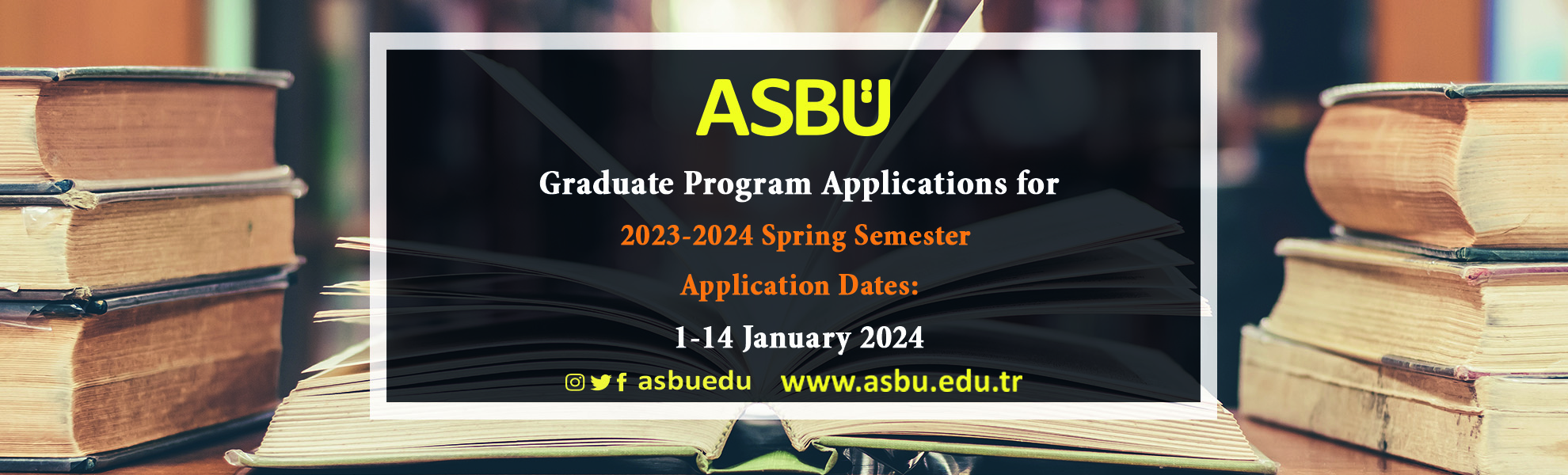 ASBÜ

Graduate Program Applications for

2023-2024 Spring Semester

Application Dates:

1-14 January 2024

asbuedu www.asbu.edu.tr